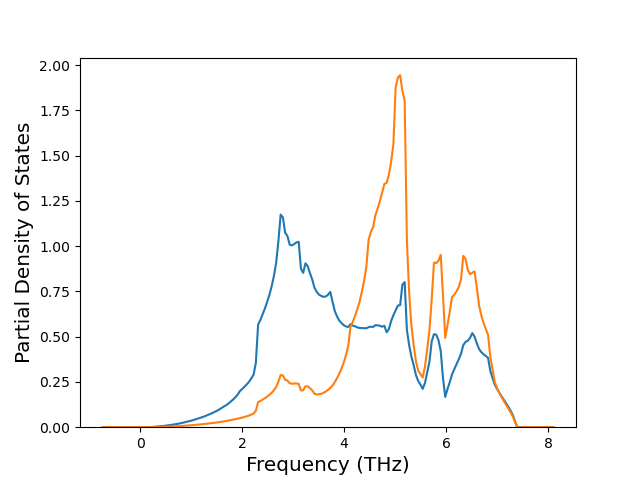 Partial Density of States

2.00
1.75
1.50
1.25
1.00
0.75
0.50
0.25
0.00

0
2
4
6
8

Frequency (THz)